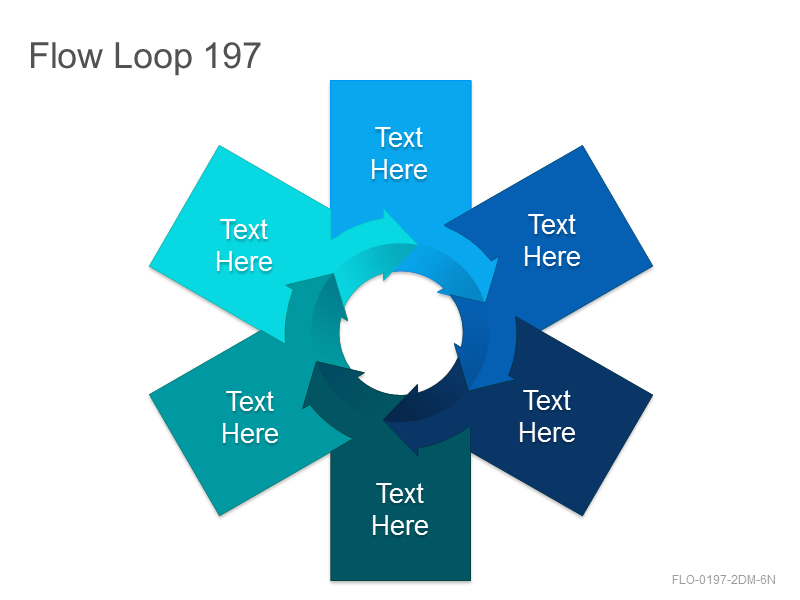 Flow Loop 197

Text Here

Text Here

Text Here

Text Here

Text Here

Text Here

FLO-0197-2DM-6N